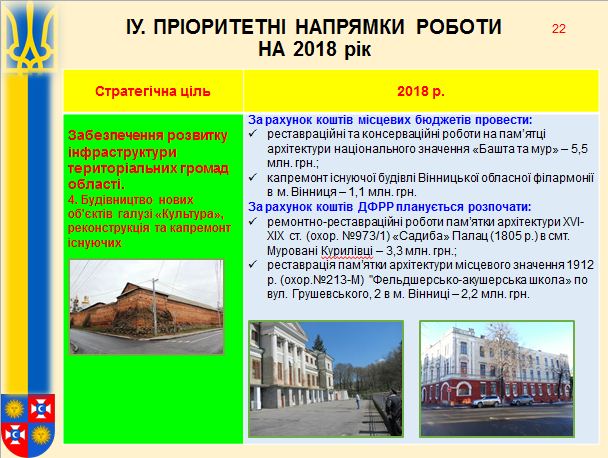 ІУ. ПРІОРИТЕТНІ НАПРЯМКИ РОБОТИ НА 2018 рік

22

| Стратегічна ціль | 2018 р. |
|---|---|
| Забезпечення розвитку інфраструктури територіальних громад області. 4. Будівництво нових об'єктів галузі «Культура», реконструкція та капремонт існуючих | За рахунок коштів місцевих бюджетів провести: ✓ реставраційні та консерваційні роботи на пам'ятці архітектури національного значення «Башта та мур» – 5,5 млн. грн.; ✓ капремонт існуючої будівлі Вінницької обласної філармонії в м. Вінниця – 1,1 млн. грн. За рахунок коштів ДФРР планується розпочати: ✓ ремонтно-реставраційні роботи пам'ятки архітектури XVI-XIX ст. (охор. №973/1) «Садиба» Палац (1805 р.) в смт. Муровані Курилівці – 3,3 млн. грн.; ✓ реставрація пам'ятки архітектури місцевого значення 1912 р. (охор.№213-М) "Фельдшерсько-акушерська школа» по вул. Грушевського, 2 в м. Вінниці – 2,2 млн. грн. |